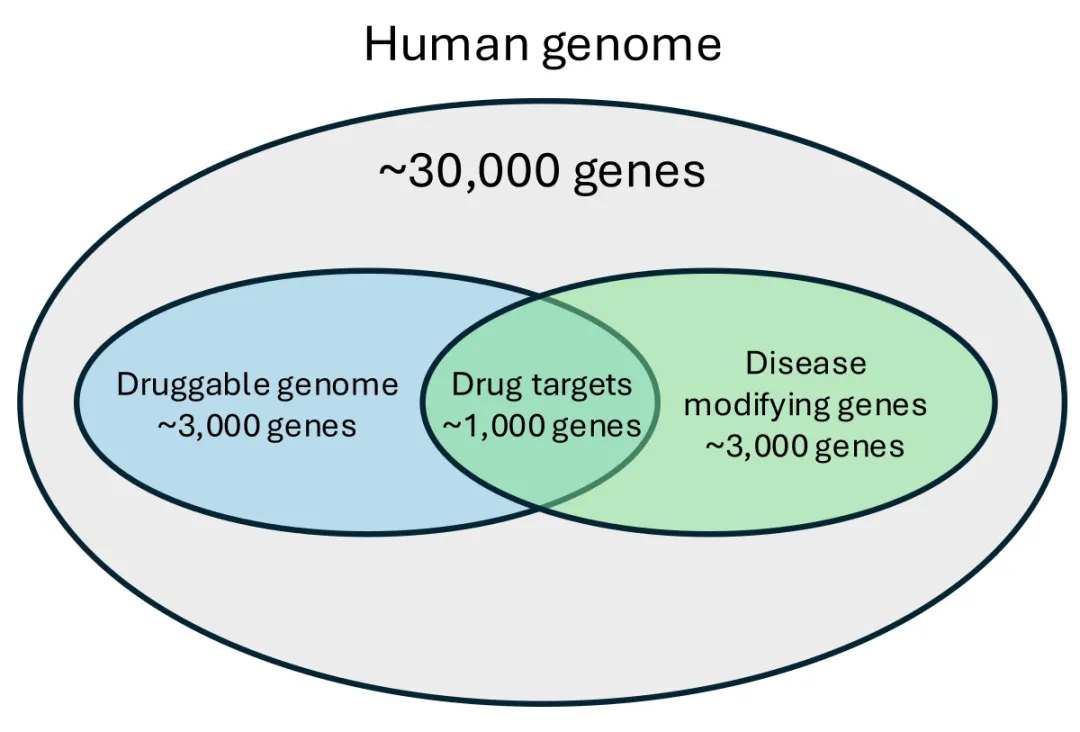 Human genome

~30,000 genes

Druggable genome
~3,000 genes

Drug targets
~1,000 genes

Disease modifying genes
~3,000 genes